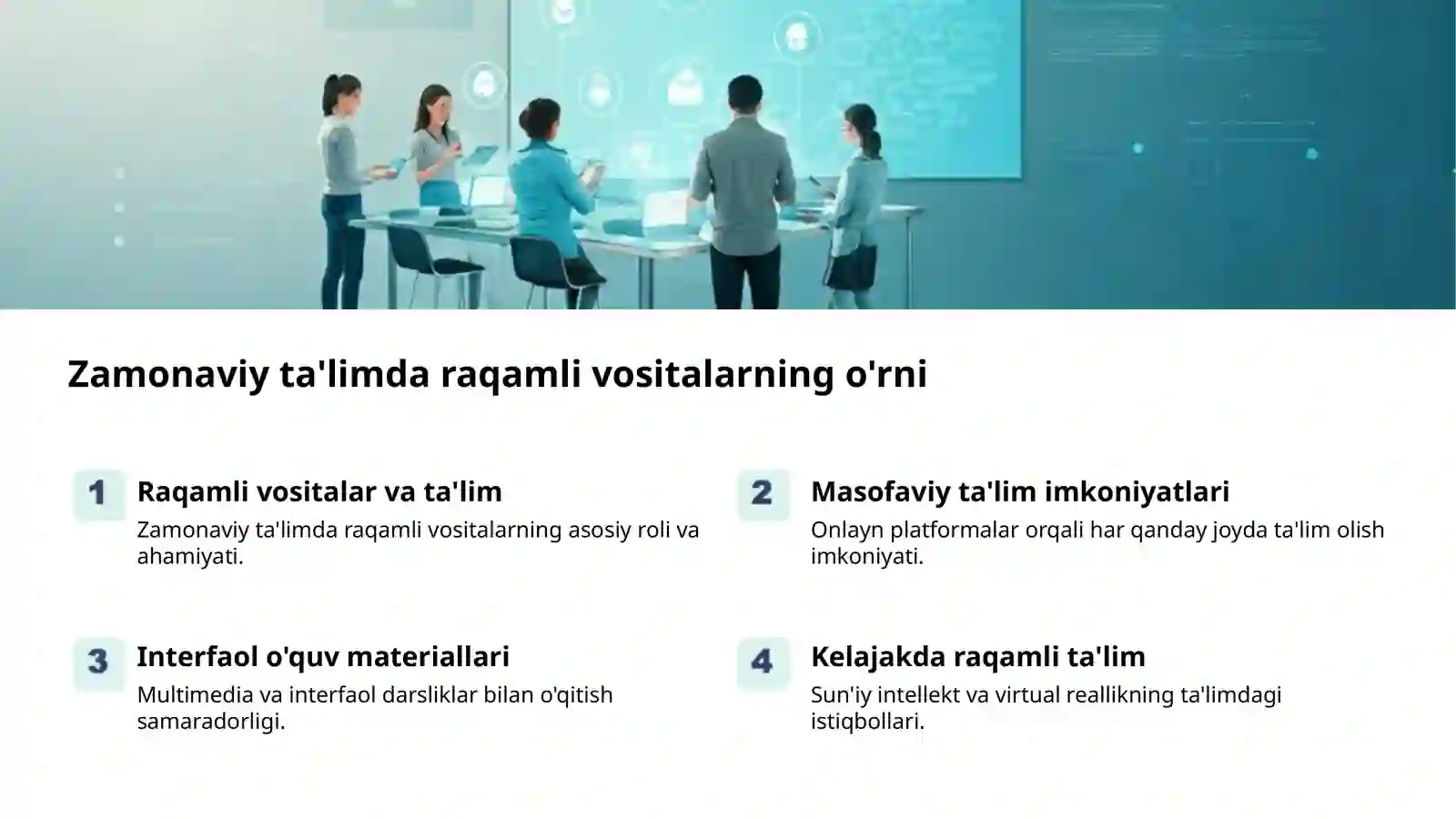 Zamonaviy ta'limda raqamli vositalarning o'rni

1 Raqamli vositalar va ta'lim
Zamonaviy ta'limda raqamli vositalarning asosiy roli va ahamiyati.

2 Masofaviy ta'lim imkoniyatlari
Onlayn platformalar orqali har qanday joyda ta'lim olish imkoniyati.

3 Interfaol o'quv materiallari
Multimedia va interfaol darsliklar bilan o'qitish samaradorligi.

4 Kelajakda raqamli ta'lim
Sun'iy intellekt va virtual reallikning ta'limdagi istiqbollari.